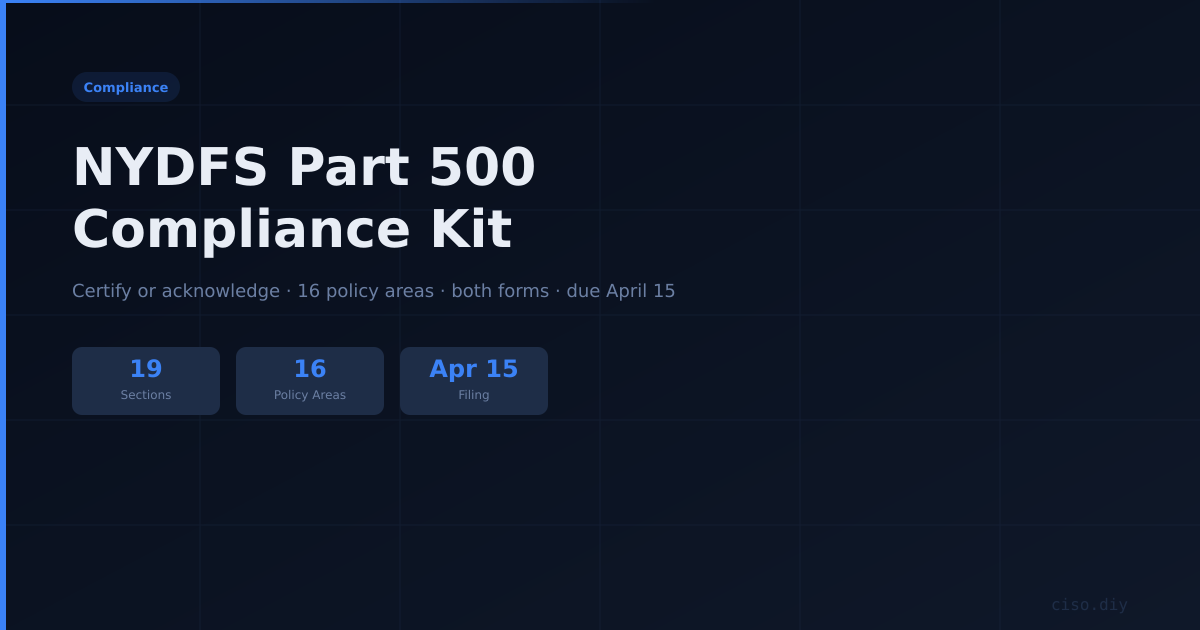 Compliance

NYDFS Part 500 Compliance Kit

Certify or acknowledge · 16 policy areas · both forms · due April 15

19
Sections

16
Policy Areas

Apr 15
Filing

ciso.diy